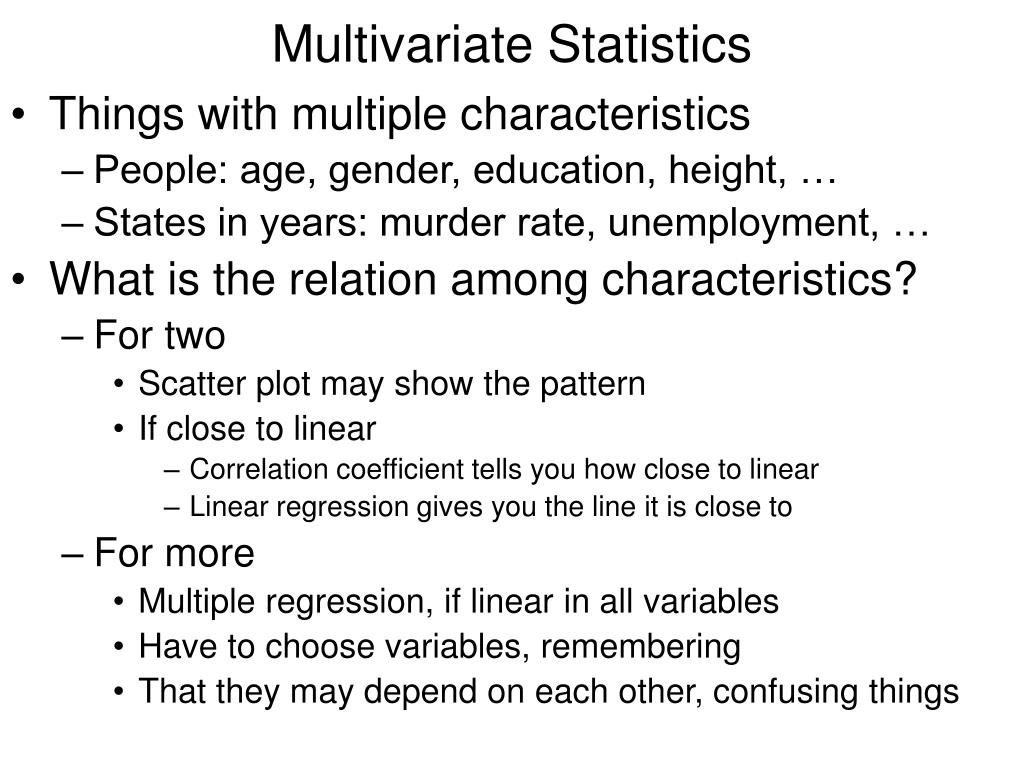 Multivariate Statistics

• Things with multiple characteristics
– People: age, gender, education, height, …
– States in years: murder rate, unemployment, …
• What is the relation among characteristics?
– For two
• Scatter plot may show the pattern
• If close to linear
– Correlation coefficient tells you how close to linear
– Linear regression gives you the line it is close to
– For more
• Multiple regression, if linear in all variables
• Have to choose variables, remembering
• That they may depend on each other, confusing things